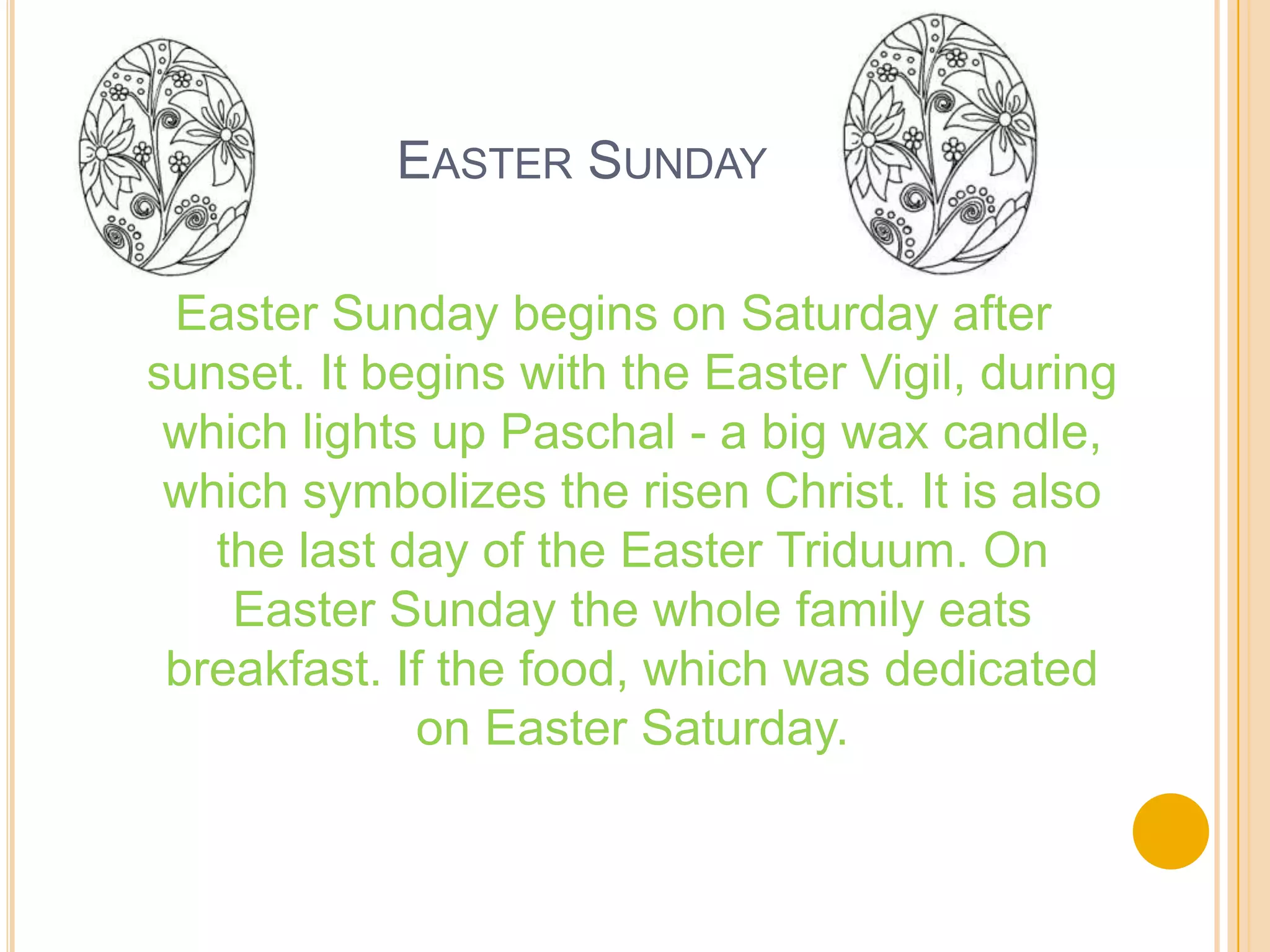 EASTER SUNDAY

Easter Sunday begins on Saturday after sunset. It begins with the Easter Vigil, during which lights up Paschal - a big wax candle, which symbolizes the risen Christ. It is also the last day of the Easter Triduum. On Easter Sunday the whole family eats breakfast. If the food, which was dedicated on Easter Saturday.